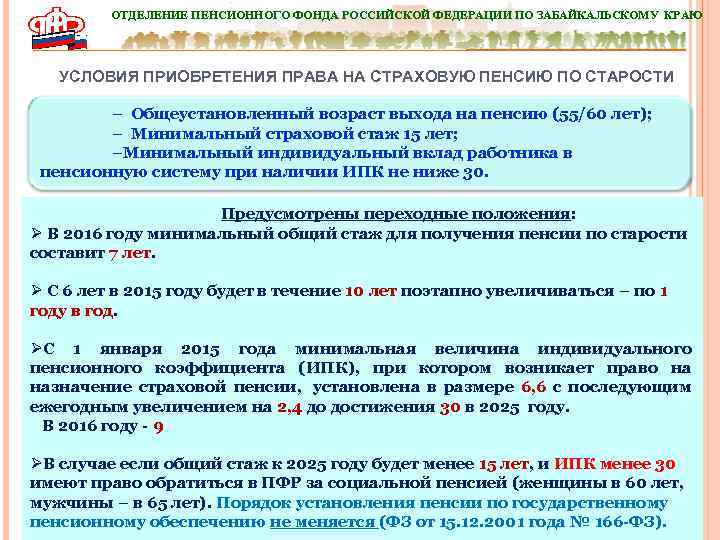 ПФР

ОТДЕЛЕНИЕ ПЕНСИОННОГО ФОНДА РОССИЙСКОЙ ФЕДЕРАЦИИ ПО ЗАБАЙКАЛЬСКОМУ КРАЮ

УСЛОВИЯ ПРИОБРЕТЕНИЯ ПРАВА НА СТРАХОВУЮ ПЕНСИЮ ПО СТАРОСТИ

– Общеустановленный возраст выхода на пенсию (55/60 лет);
– Минимальный страховой стаж 15 лет;
–Минимальный индивидуальный вклад работника в пенсионную систему при наличии ИПК не ниже 30.

Предусмотрены переходные положения:

➢ В 2016 году минимальный общий стаж для получения пенсии по старости составит 7 лет.

➢ С 6 лет в 2015 году будет в течение 10 лет поэтапно увеличиваться – по 1 году в год.

➢С 1 января 2015 года минимальная величина индивидуального пенсионного коэффициента (ИПК), при котором возникает право на назначение страховой пенсии, установлена в размере 6,6 с последующим ежегодным увеличением на 2,4 до достижения 30 в 2025 году.
В 2016 году - 9

➢В случае если общий стаж к 2025 году будет менее 15 лет, и ИПК менее 30 имеют право обратиться в ПФР за социальной пенсией (женщины в 60 лет, мужчины – в 65 лет). Порядок установления пенсии по государственному пенсионному обеспечению не меняется (ФЗ от 15.12.2001 года № 166-ФЗ).